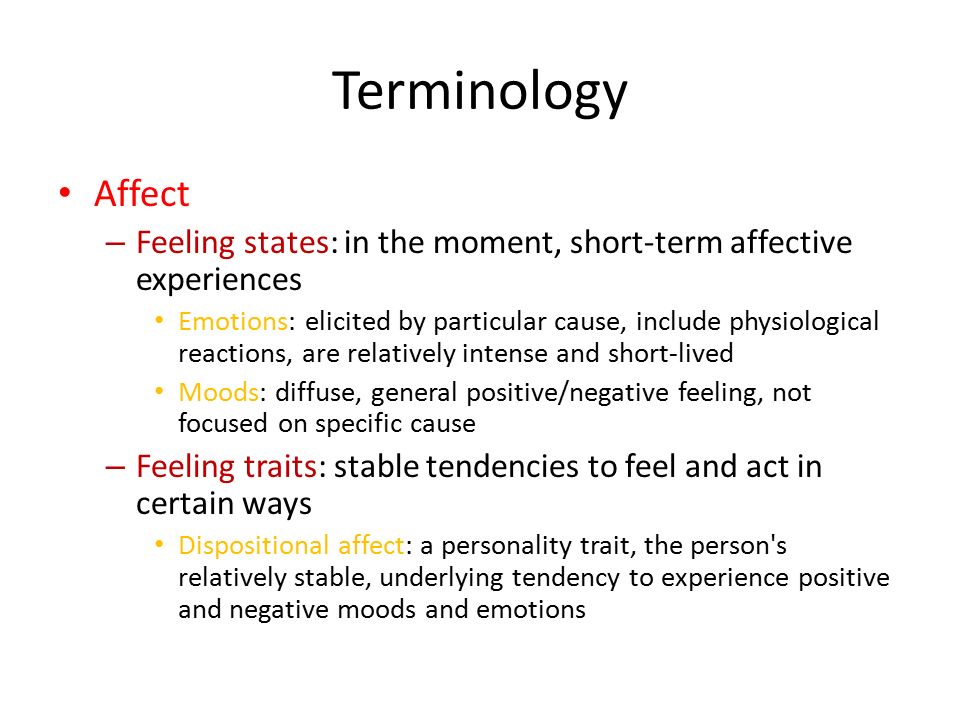 Terminology

• Affect

– Feeling states: in the moment, short-term affective experiences

• Emotions: elicited by particular cause, include physiological reactions, are relatively intense and short-lived

• Moods: diffuse, general positive/negative feeling, not focused on specific cause

– Feeling traits: stable tendencies to feel and act in certain ways

• Dispositional affect: a personality trait, the person's relatively stable, underlying tendency to experience positive and negative moods and emotions